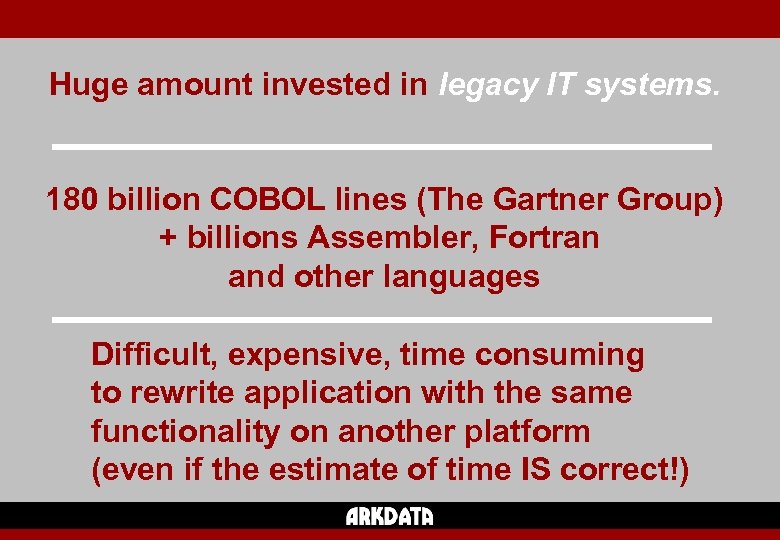 Huge amount invested in legacy IT systems.

180 billion COBOL lines (The Gartner Group)
+ billions Assembler, Fortran
and other languages

Difficult, expensive, time consuming to rewrite application with the same functionality on another platform (even if the estimate of time IS correct!)

ARKDATA